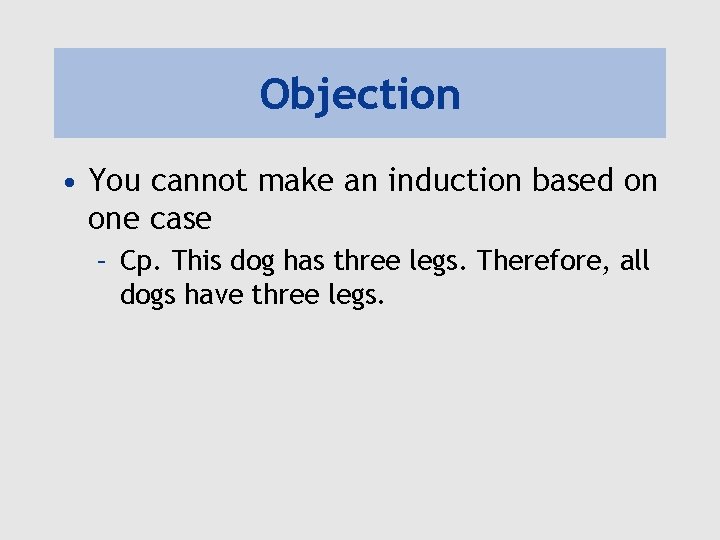 Objection

• You cannot make an induction based on one case

– Cp. This dog has three legs. Therefore, all dogs have three legs.